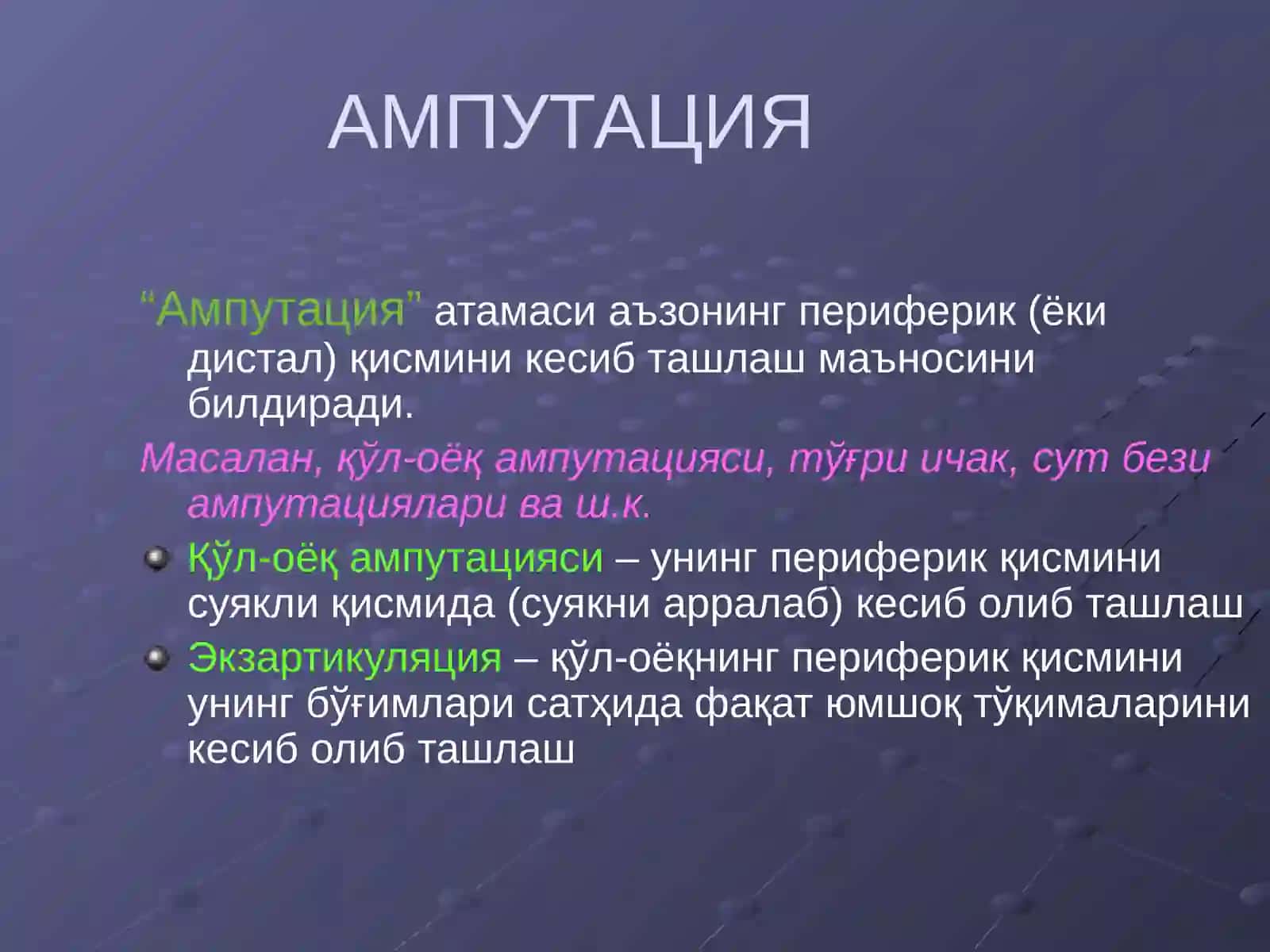 АМПУТАЦИЯ

“Ампутация” атамаси аъзонинг периферик (ёки дистал) қисмини кесиб ташлаш маъносини билдиради.

Масалан, қўл-оёқ ампутацияси, тўғри ичак, сут бези ампутациялари ва ш.к.

Қўл-оёқ ампутацияси – унинг периферик қисмини суякли қисмида (суякни арралаб) кесиб олиб ташлаш

Экзартикуляция – қўл-оёқнинг периферик қисмини унинг бўғимлари сатҳида фақат юмшоқ тўқималарини кесиб олиб ташлаш